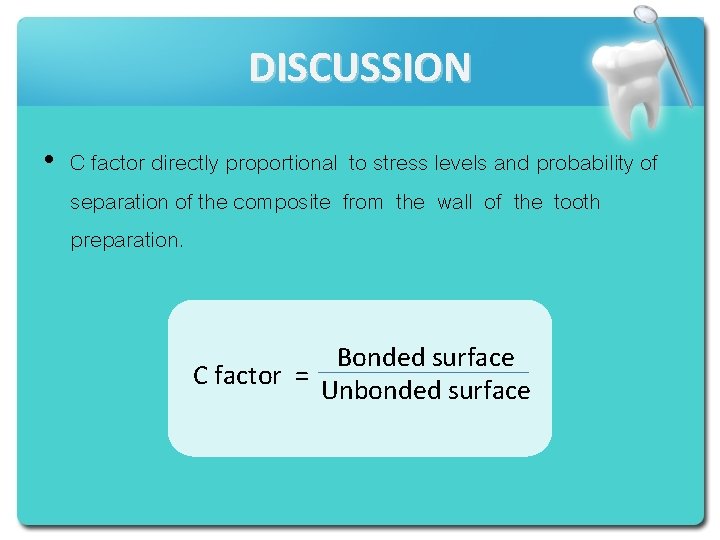 DISCUSSION

• C factor directly proportional to stress levels and probability of separation of the composite from the wall of the tooth preparation.

$\text{C factor} = \frac{\text{Bonded surface}}{\text{Unbonded surface}}$